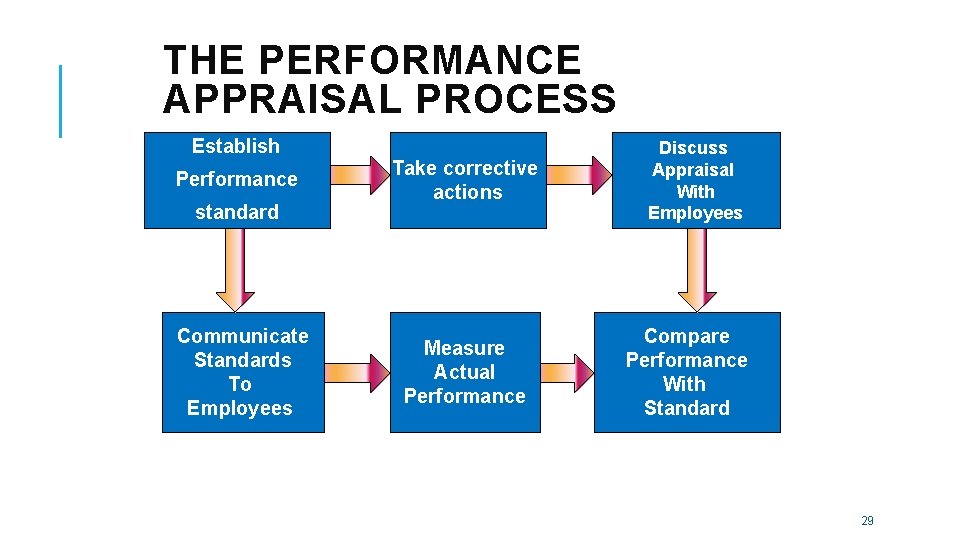 THE PERFORMANCE APPRAISAL PROCESS

Establish Performance standard

Take corrective actions

Discuss Appraisal With Employees

Communicate Standards To Employees

Measure Actual Performance

Compare Performance With Standard

29